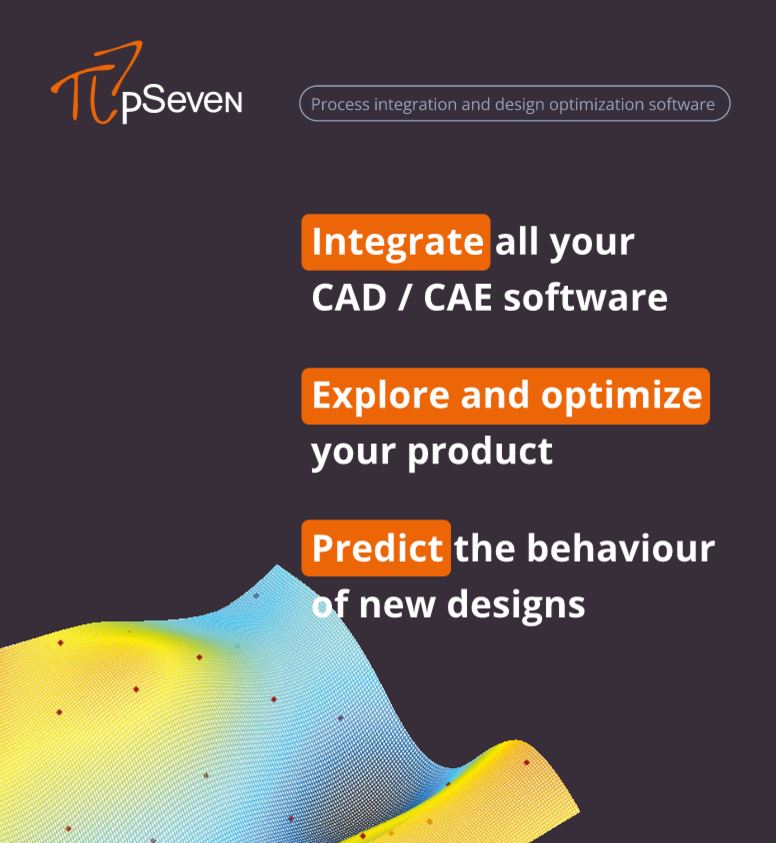 pSeven

Process integration and design optimization software

Integrate all your CAD / CAE software

Explore and optimize your product

Predict the behaviour of new designs